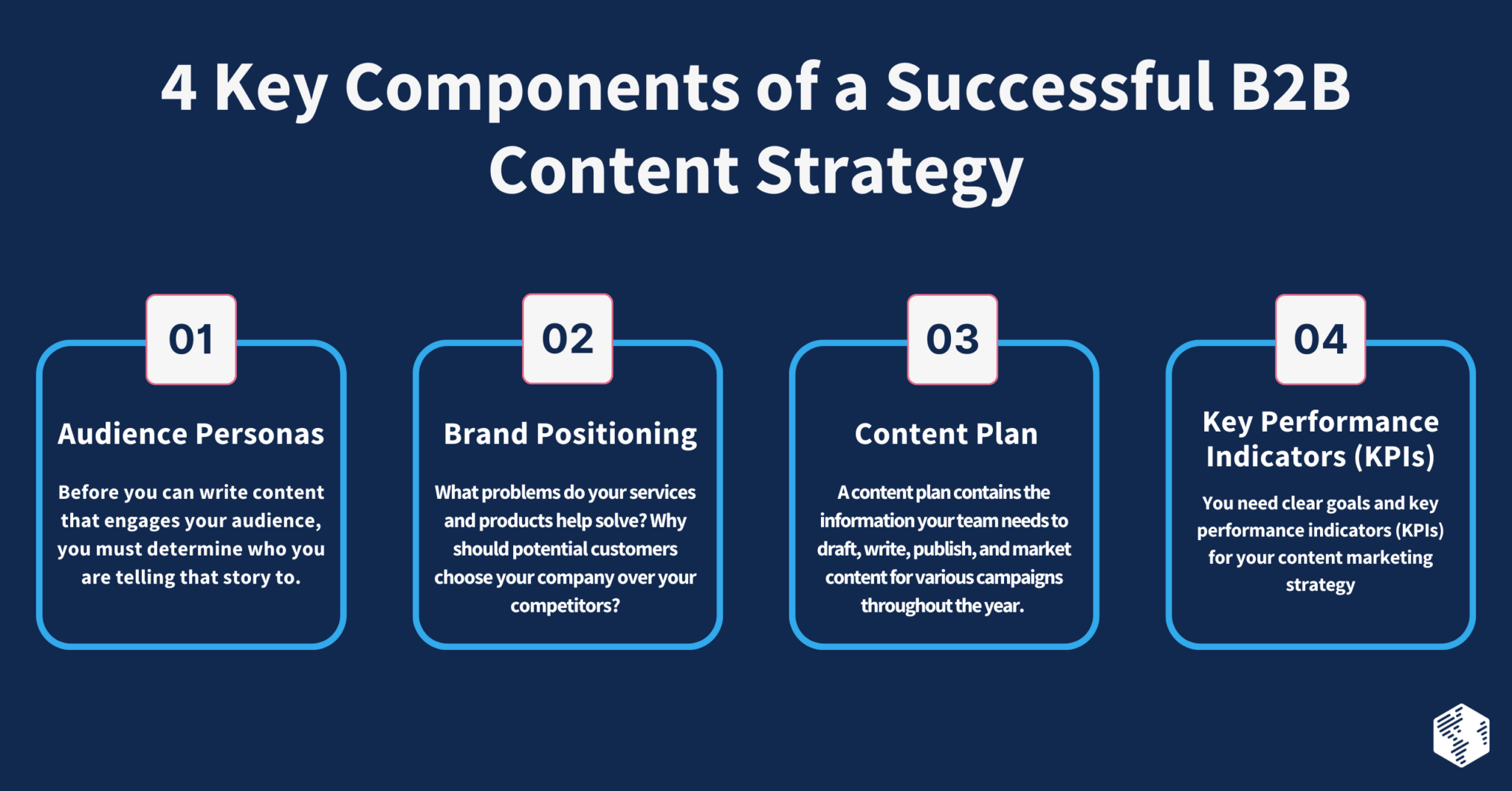 4 Key Components of a Successful B2B Content Strategy

01

Audience Personas

Before you can write content that engages your audience, you must determine who you are telling that story to.

02

Brand Positioning

What problems do your services and products help solve? Why should potential customers choose your company over your competitors?

03

Content Plan

A content plan contains the information your team needs to draft, write, publish, and market content for various campaigns throughout the year.

04

Key Performance Indicators (KPIs)

You need clear goals and key performance indicators (KPIs) for your content marketing strategy